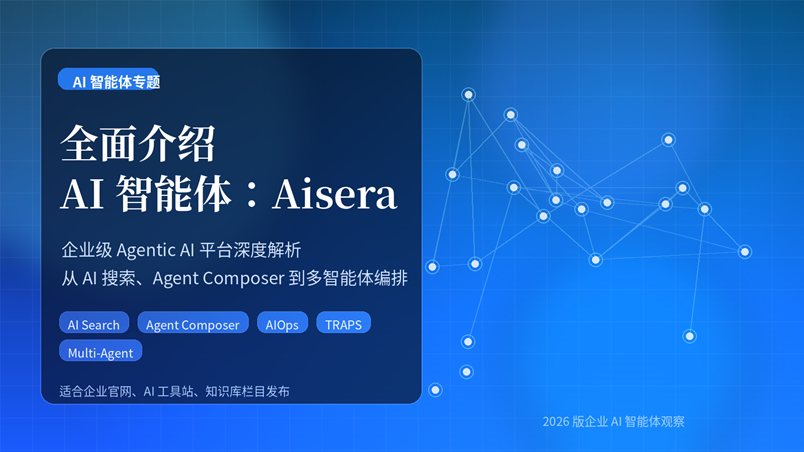 AI 智能体专题

全面介绍
AI 智能体：Aisera

企业级 Agentic AI 平台深度解析
从 AI 搜索、Agent Composer 到多智能体编排

AI Search
Agent Composer
AIOps
TRAPS
Multi-Agent

适合企业官网、AI 工具站、知识库栏目发布

2026 版企业 AI 智能体观察